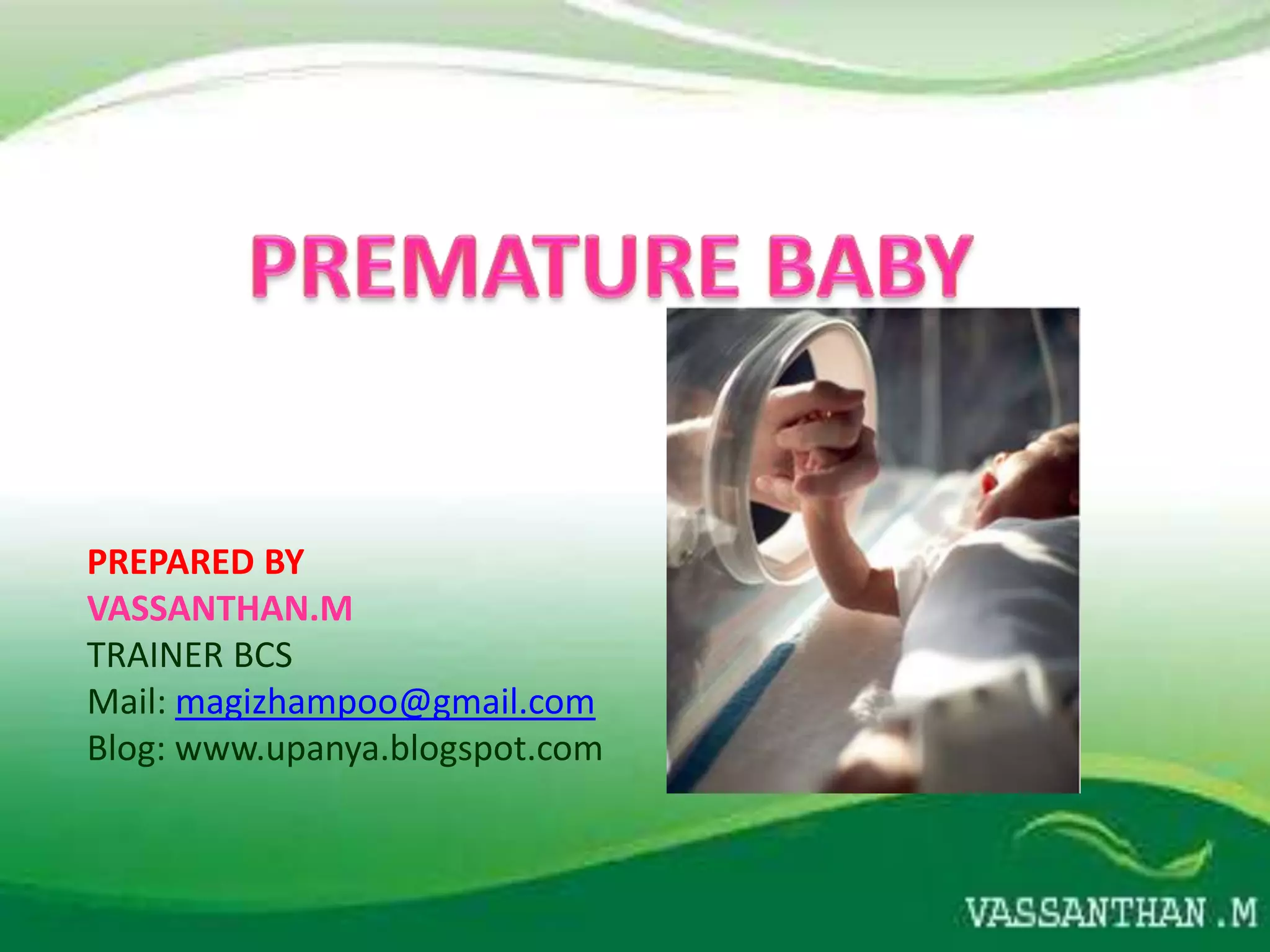 PREMATURE BABY

PREPARED BY
VASSANTHAN.M
TRAINER BCS
Mail: magizhampoo@gmail.com
Blog: www.upanya.blogspot.com

VASSANTHAN .M